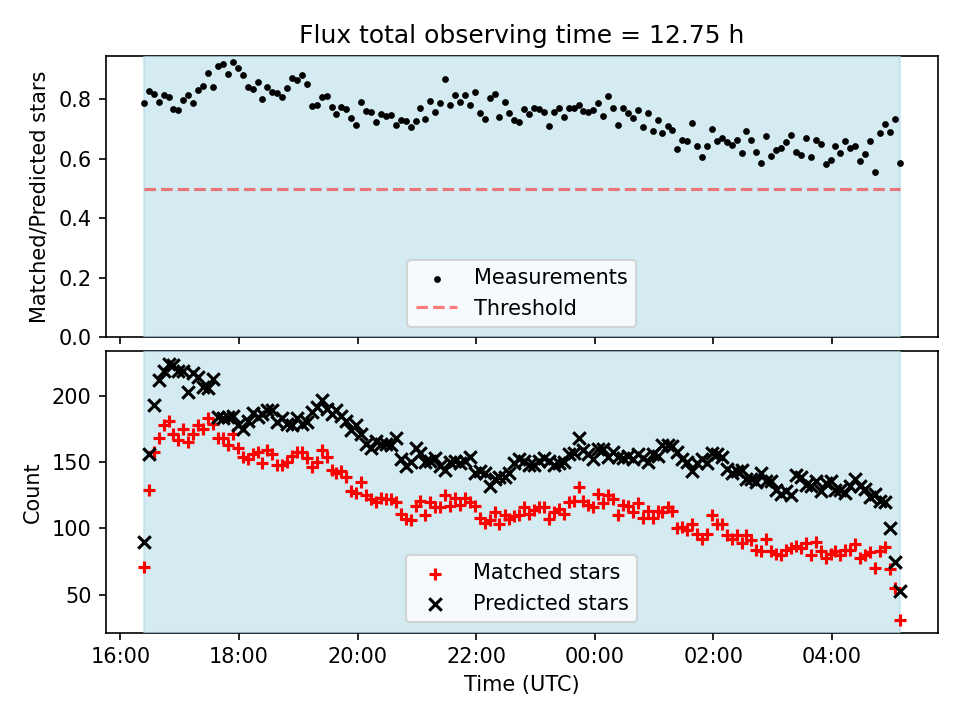 Flux total observing time = 12.75 h

Matched/Predicted stars
0.8
0.6
0.4
0.2
0.0

Measurements
Threshold

Count
200
150
100
50

Matched stars
Predicted stars

16:00 18:00 20:00 22:00 00:00 02:00 04:00
Time (UTC)